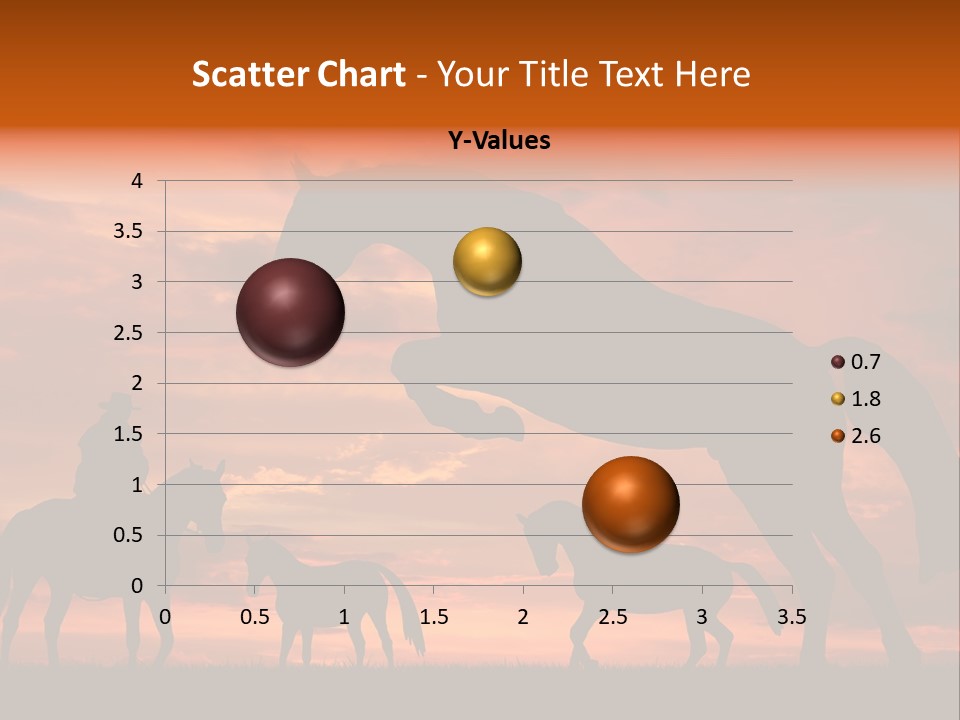 Scatter Chart - Your Title Text Here

Y-Values

4
3.5
3
2.5
2
1.5
1
0.5
0

0 0.5 1 1.5 2 2.5 3 3.5

0.7
1.8
2.6